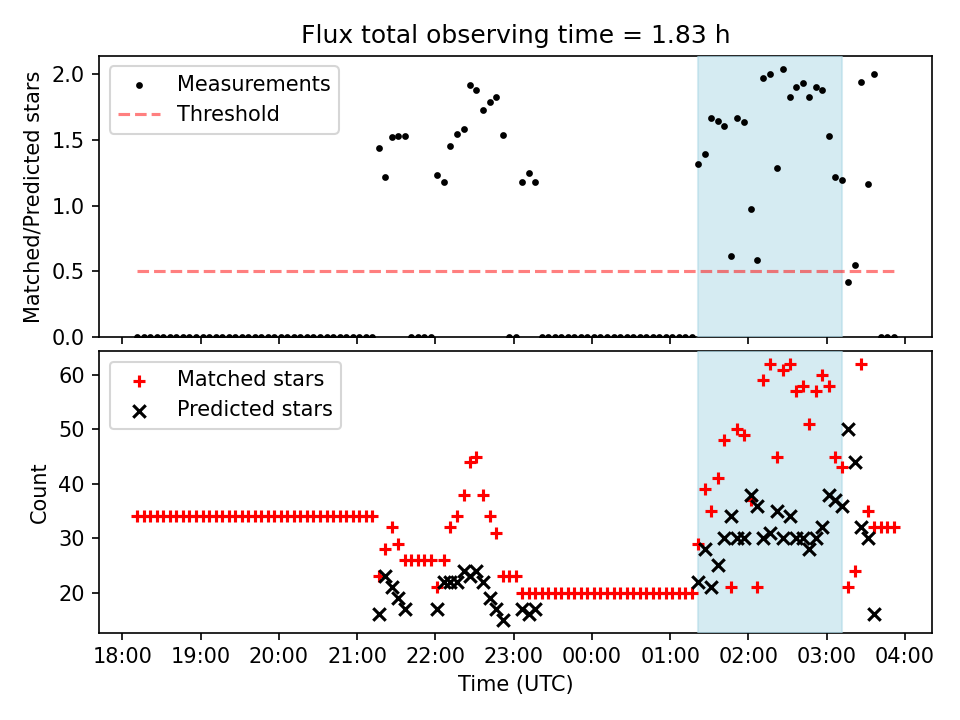 Flux total observing time = 1.83 h

Measurements
Threshold

Matched/Predicted stars

2.0
1.5
1.0
0.5
0.0

Matched stars
Predicted stars

Count

60
50
40
30
20

18:00
19:00
20:00
21:00
22:00
23:00
00:00
01:00
02:00
03:00
04:00

Time (UTC)